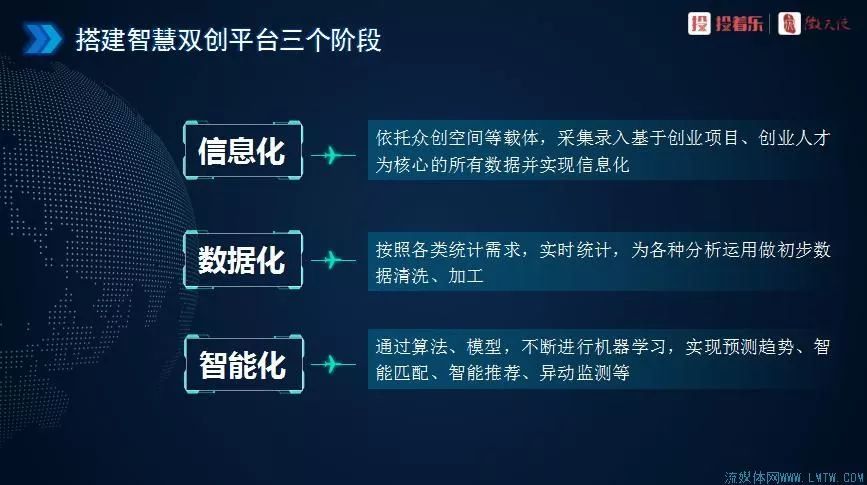 搭建智慧双创平台三个阶段

投 投着乐 | 微天使

信息化

依托众创空间等载体，采集录入基于创业项目、创业人才为核心的所有数据并实现信息化

数据化

按照各类统计需求，实时统计，为各种分析运用做初步数据清洗、加工

智能化

通过算法、模型，不断进行机器学习，实现预测趋势、智能匹配、智能推荐、异动监测等

流媒体网WWW.LMTW.COM